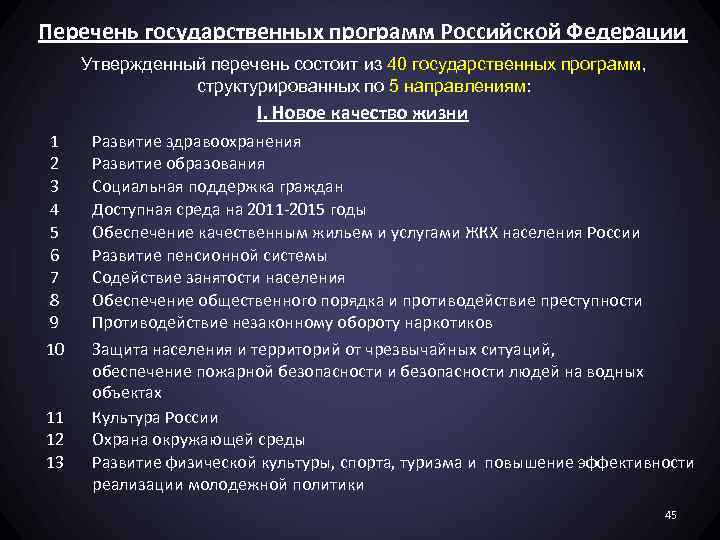 Перечень государственных программ Российской Федерации

Утвержденный перечень состоит из 40 государственных программ, структурированных по 5 направлениям:

I. Новое качество жизни

1 Развитие здравоохранения
2 Развитие образования
3 Социальная поддержка граждан
4 Доступная среда на 2011-2015 годы
5 Обеспечение качественным жильем и услугами ЖКХ населения России
6 Развитие пенсионной системы
7 Содействие занятости населения
8 Обеспечение общественного порядка и противодействие преступности
9 Противодействие незаконному обороту наркотиков
10 Защита населения и территорий от чрезвычайных ситуаций, обеспечение пожарной безопасности и безопасности людей на водных объектах
11 Культура России
12 Охрана окружающей среды
13 Развитие физической культуры, спорта, туризма и повышение эффективности реализации молодежной политики

45